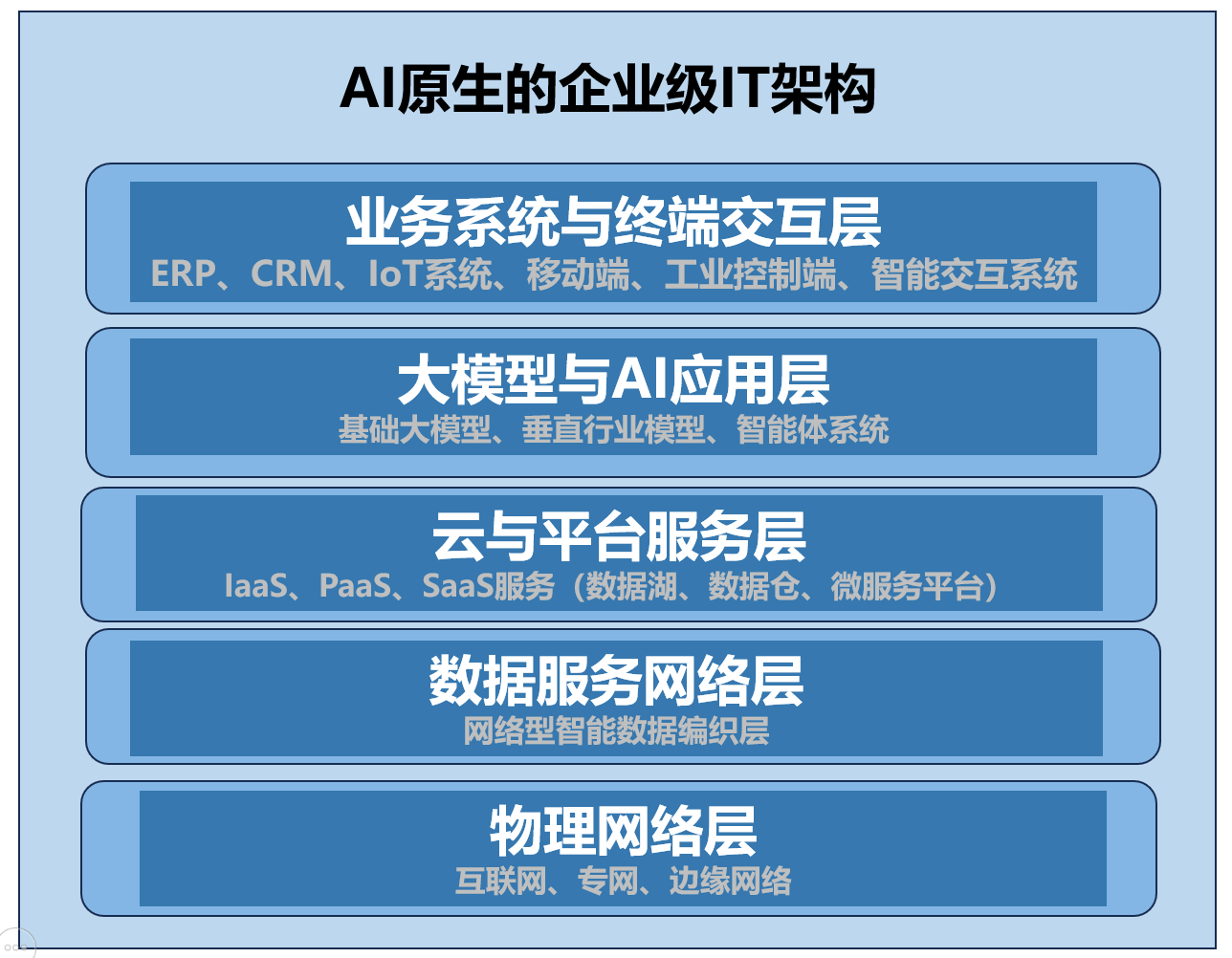 AI原生的企业级IT架构

业务系统与终端交互层
ERP、CRM、IoT系统、移动端、工业控制端、智能交互系统

大模型与AI应用层
基础大模型、垂直行业模型、智能体系统

云与平台服务层
IaaS、PaaS、SaaS服务（数据湖、数据仓、微服务平台）

数据服务网络层
网络型智能数据编织层

物理网络层
互联网、专网、边缘网络